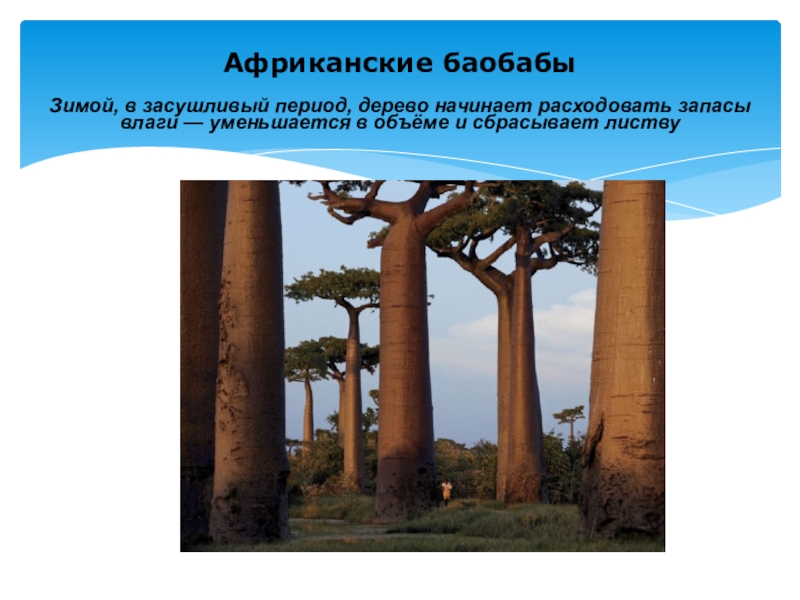 Африканские баобабы

Зимой, в засушливый период, дерево начинает расходовать запасы влаги — уменьшается в объёме и сбрасывает листву